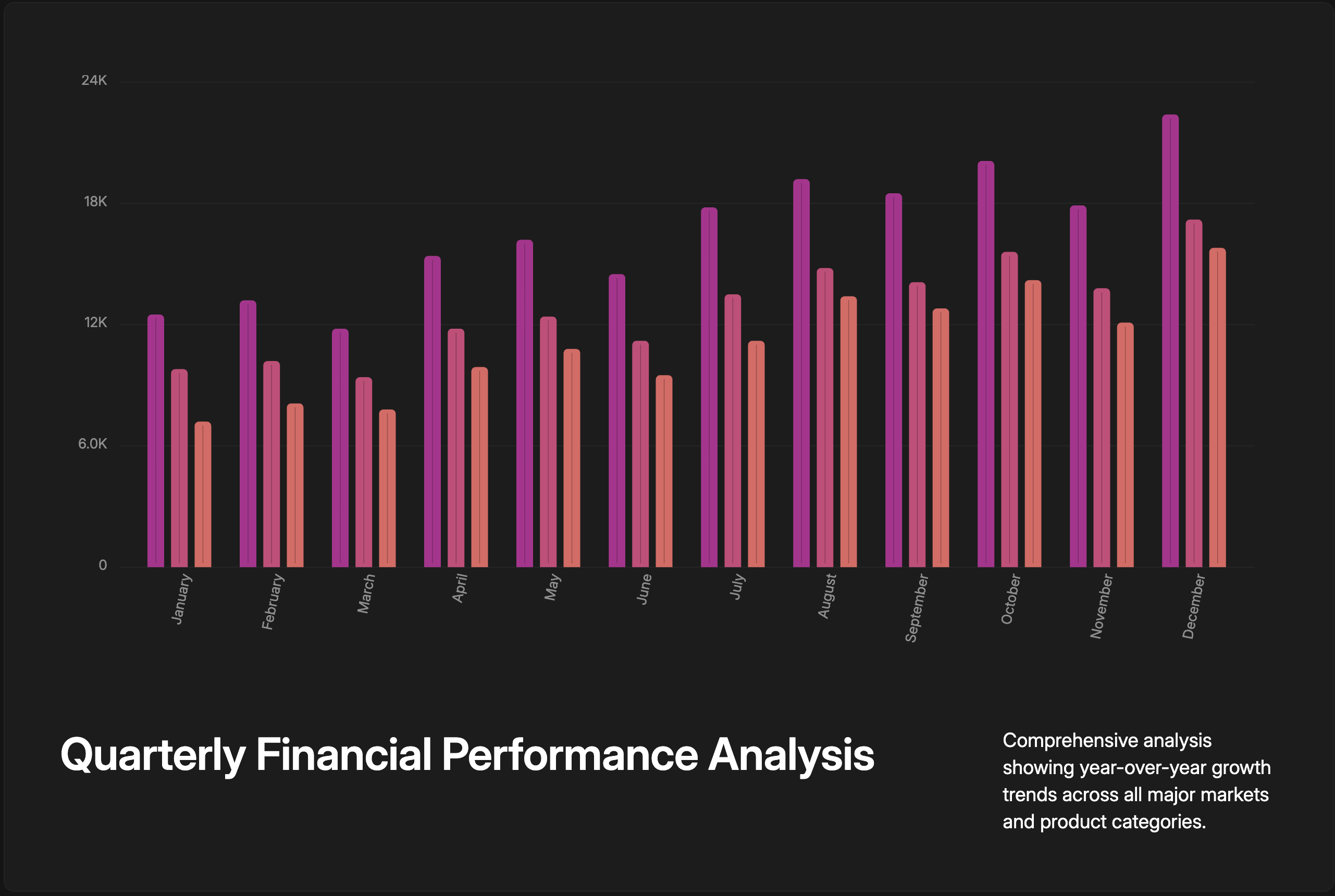 24K
18K
12K
6.0K
0

January
February
March
April
May
June
July
August
September
October
November
December

Quarterly Financial Performance Analysis

Comprehensive analysis showing year-over-year growth trends across all major markets and product categories.